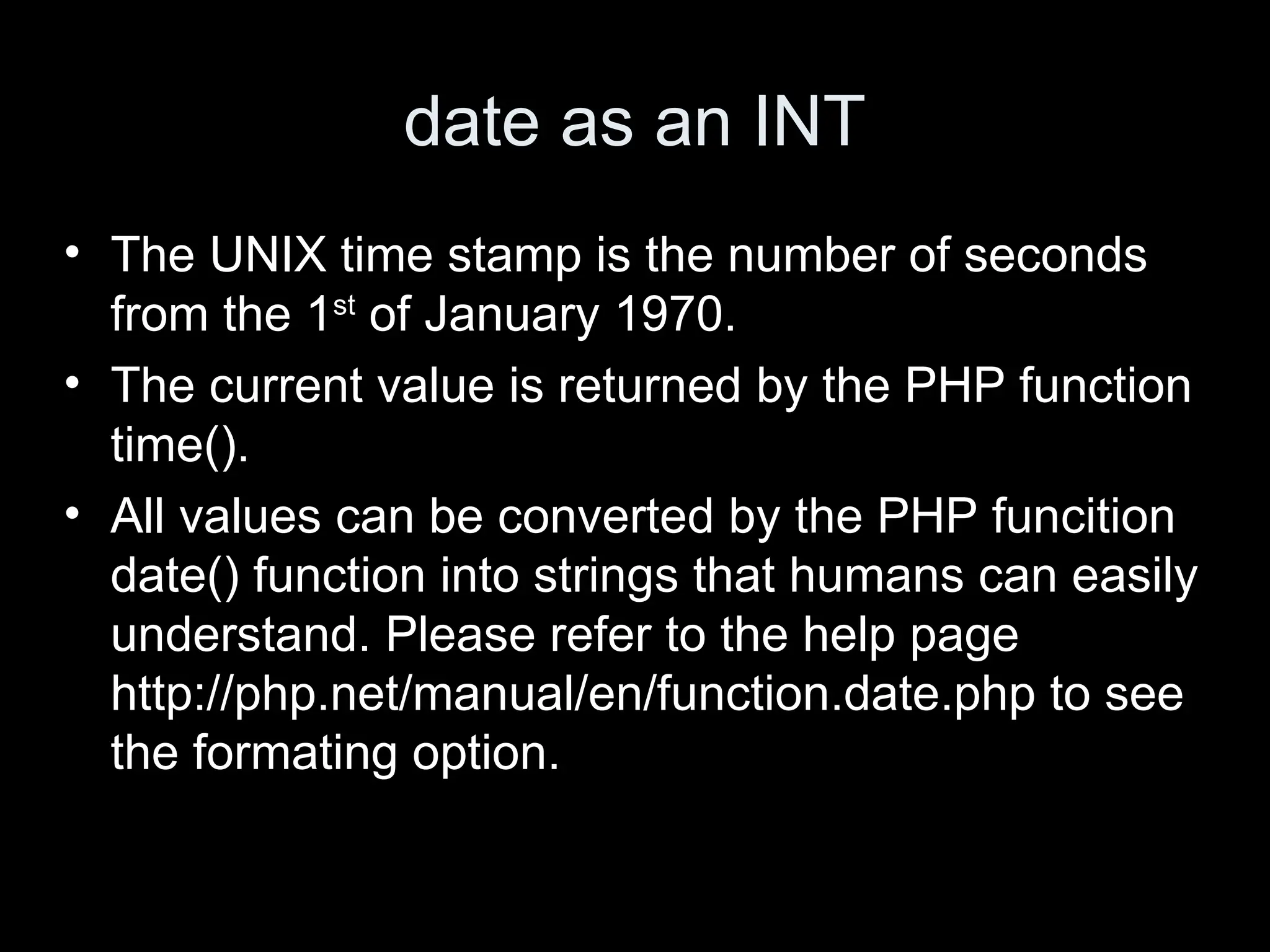 date as an INT

• The UNIX time stamp is the number of seconds from the 1st of January 1970.
• The current value is returned by the PHP function time().
• All values can be converted by the PHP funcition date() function into strings that humans can easily understand. Please refer to the help page http://php.net/manual/en/function.date.php to see the formating option.